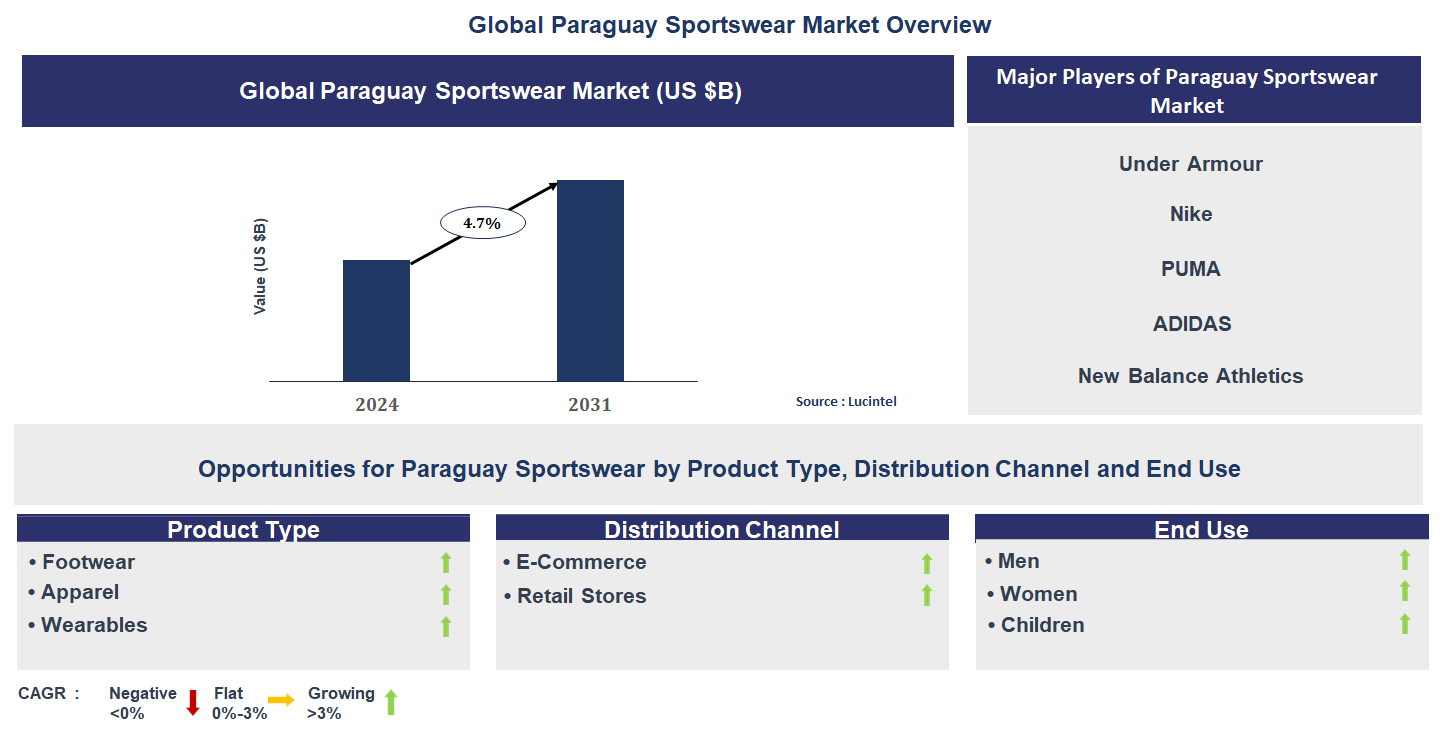 Global Paraguay Sportswear Market Overview

Global Paraguay Sportswear Market (US $B)

Value (US $B)

4.7%

2024

2031

Source : Lucintel

Major Players of Paraguay Sportswear Market

Under Armour

Nike

PUMA

ADIDAS

New Balance Athletics

Opportunities for Paraguay Sportswear by Product Type, Distribution Channel and End Use

Product Type

• Footwear
• Apparel
• Wearables

Distribution Channel

• E-Commerce
• Retail Stores

End Use

• Men
• Women
• Children

CAGR : Negative <0% Flat 0%-3% Growing >3%